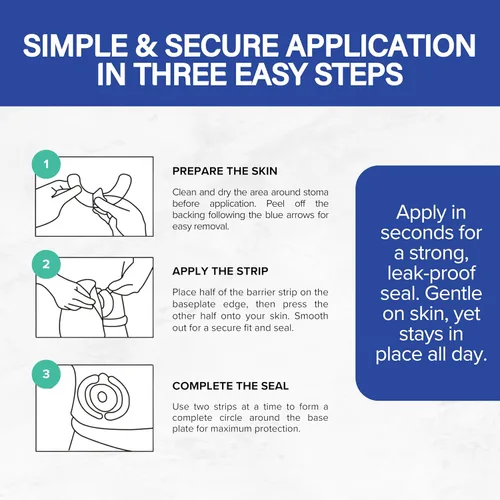 SIMPLE & SECURE APPLICATION IN THREE EASY STEPS

1

PREPARE THE SKIN

Clean and dry the area around stoma before application. Peel off the backing following the blue arrows for easy removal.

2

APPLY THE STRIP

Place half of the barrier strip on the baseplate edge, then press the other half onto your skin. Smooth out for a secure fit and seal.

3

COMPLETE THE SEAL

Use two strips at a time to form a complete circle around the base plate for maximum protection.

Apply in seconds for a strong, leak-proof seal. Gentle on skin, yet stays in place all day.